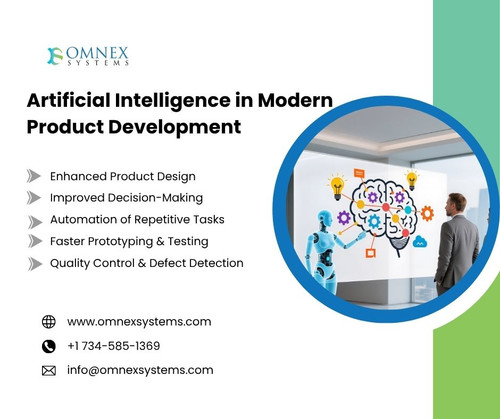 OMNEX
SYSTEMS

Artificial Intelligence in Modern Product Development

Enhanced Product Design
Improved Decision-Making
Automation of Repetitive Tasks
Faster Prototyping & Testing
Quality Control & Defect Detection

www.omnexsystems.com
+1 734-585-1369
info@omnexsystems.com